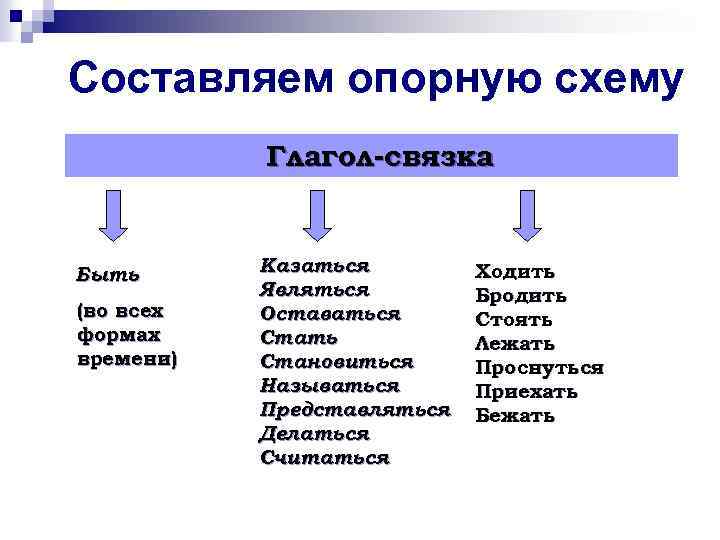 Составляем опорную схему

Глагол-связка

Быть

(во всех формах времени)

Казаться
Являться
Оставаться
Стать
Становиться
Называться
Представляться
Делаться
Считаться

Ходить
Бродить
Стоять
Лежать
Проснуться
Приехать
Бежать